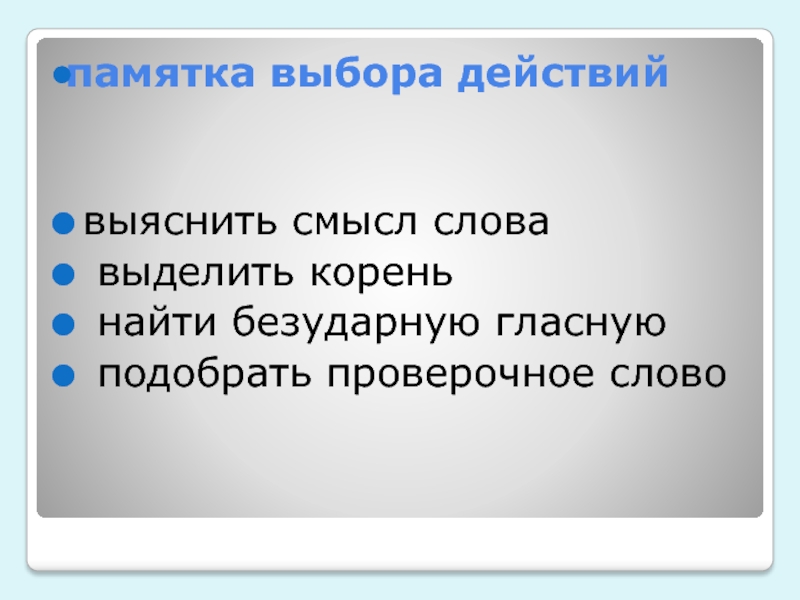 памятка выбора действий

выяснить смысл слова
выделить корень
найти безударную гласную
подобрать проверочное слово